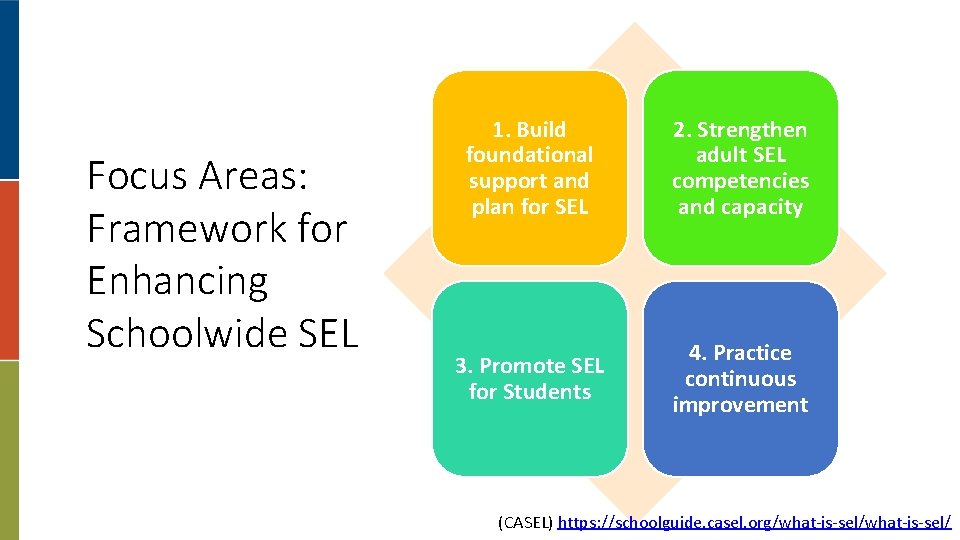 Focus Areas: Framework for Enhancing Schoolwide SEL

1. Build foundational support and plan for SEL

2. Strengthen adult SEL competencies and capacity

3. Promote SEL for Students

4. Practice continuous improvement

(CASEL) https://schoolguide.casel.org/what-is-sel/what-is-sel/